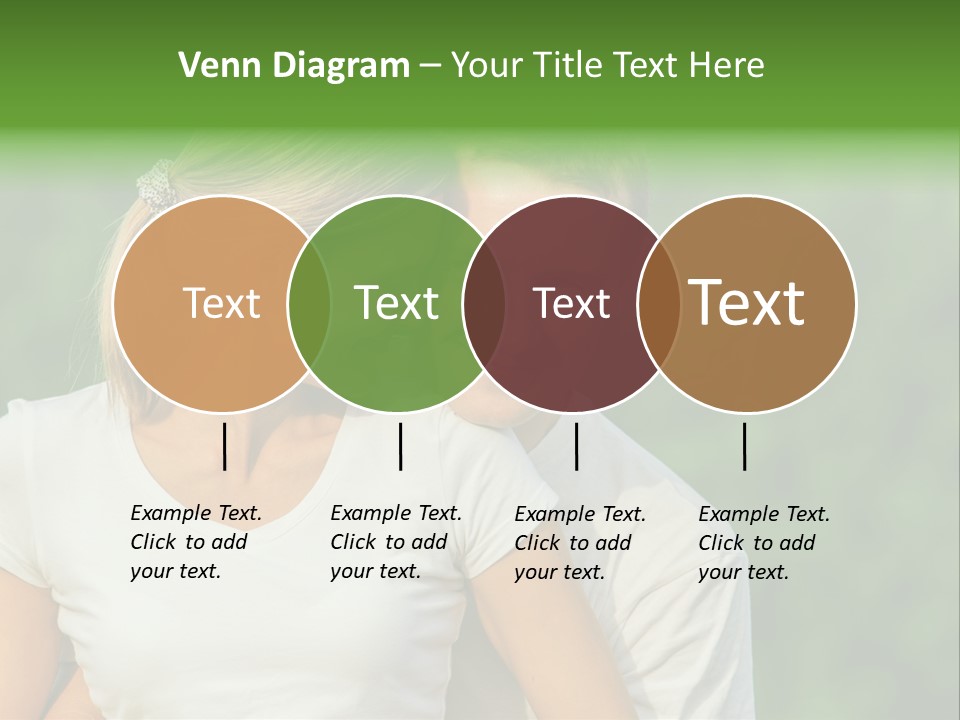 Venn Diagram – Your Title Text Here

Text

Text

Text

Text

Example Text. Click to add your text.

Example Text. Click to add your text.

Example Text. Click to add your text.

Example Text. Click to add your text.